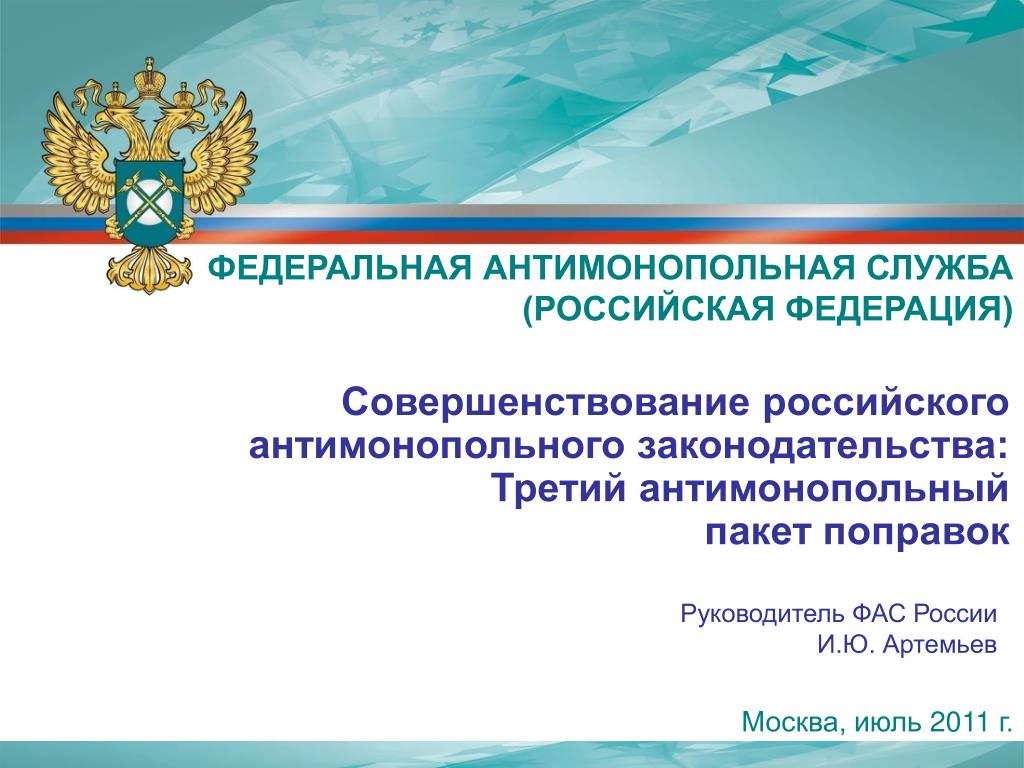 ФЕДЕРАЛЬНАЯ АНТИМОНОПОЛЬНАЯ СЛУЖБА
(РОССИЙСКАЯ ФЕДЕРАЦИЯ)

Совершенствование российского антимонопольного законодательства: Третий антимонопольный пакет поправок

Руководитель ФАС России
И.Ю. Артемьев

Москва, июль 2011 г.